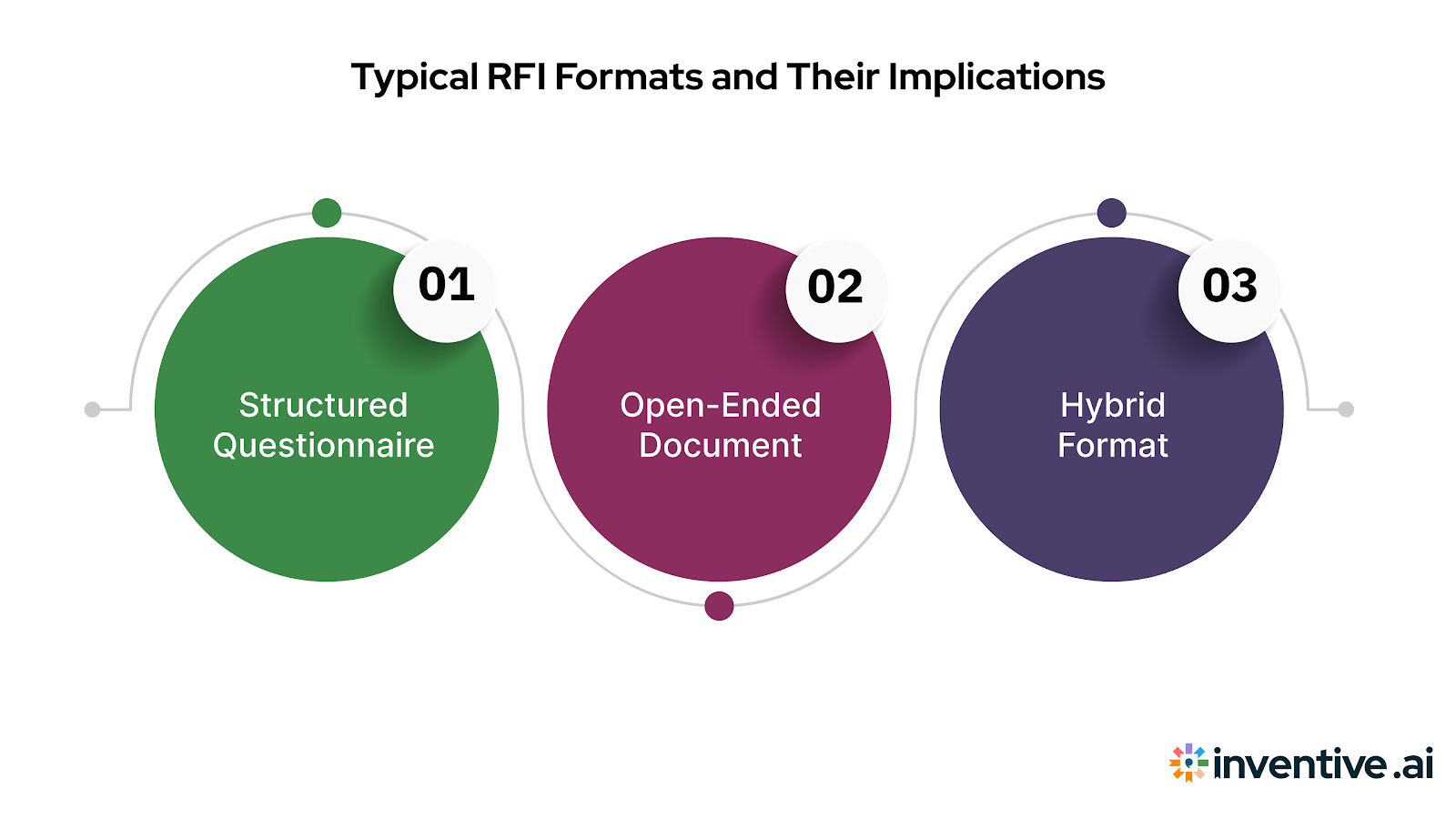 Typical RFI Formats and Their Implications

01
Structured Questionnaire

02
Open-Ended Document

03
Hybrid Format

inventive.ai